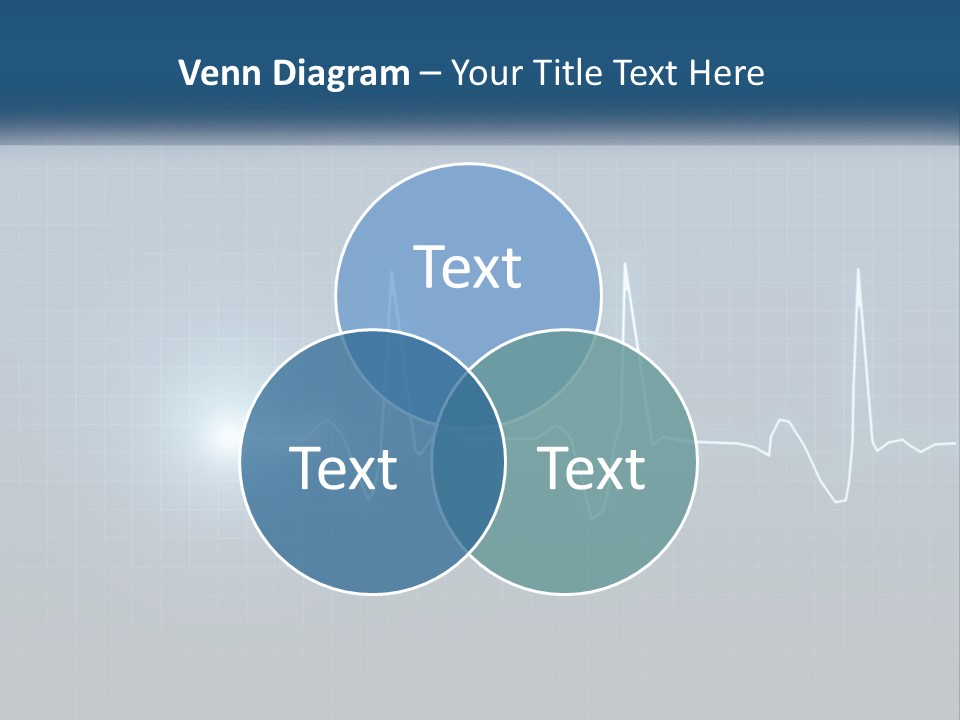 Venn Diagram – Your Title Text Here

Text

Text

Text